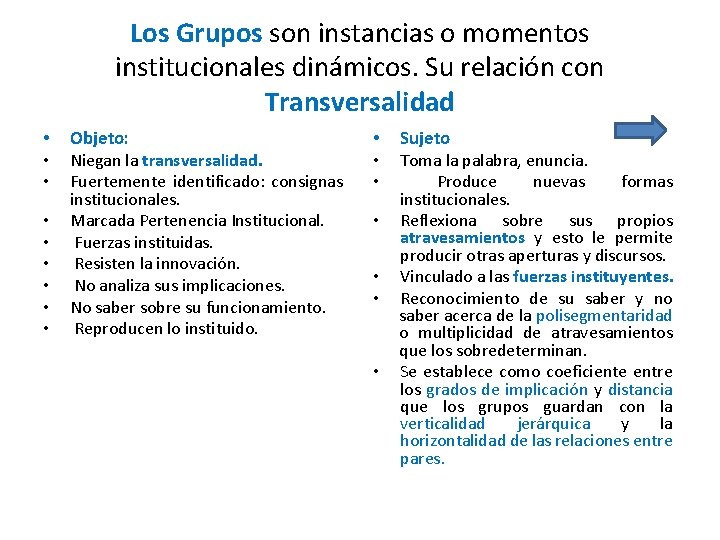 Los Grupos son instancias o momentos institucionales dinámicos. Su relación con Transversalidad

• Objeto:
• Niegan la transversalidad.
• Fuertemente identificado: consignas institucionales.
• Marcada Pertenencia Institucional.
• Fuerzas instituidas.
• Resisten la innovación.
• No analiza sus implicaciones.
• No saber sobre su funcionamiento.
• Reproducen lo instituido.

• Sujeto
• Toma la palabra, enuncia.
• Produce nuevas formas institucionales.
• Reflexiona sobre sus propios atravesamientos y esto le permite producir otras aperturas y discursos.
• Vinculado a las fuerzas instituyentes.
• Reconocimiento de su saber y no saber acerca de la polisegmentaridad o multiplicidad de atravesamientos que los sobredeterminan.
• Se establece como coeficiente entre los grados de implicación y distancia que los grupos guardan con la verticalidad jerárquica y la horizontalidad de las relaciones entre pares.